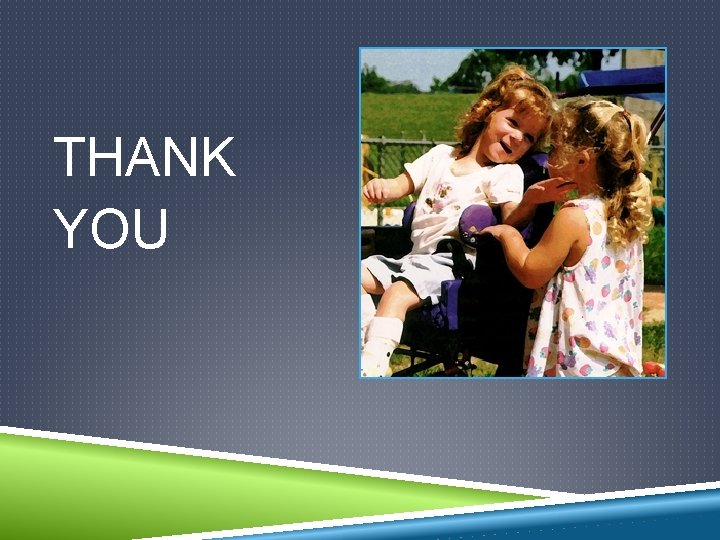 THANK YOU